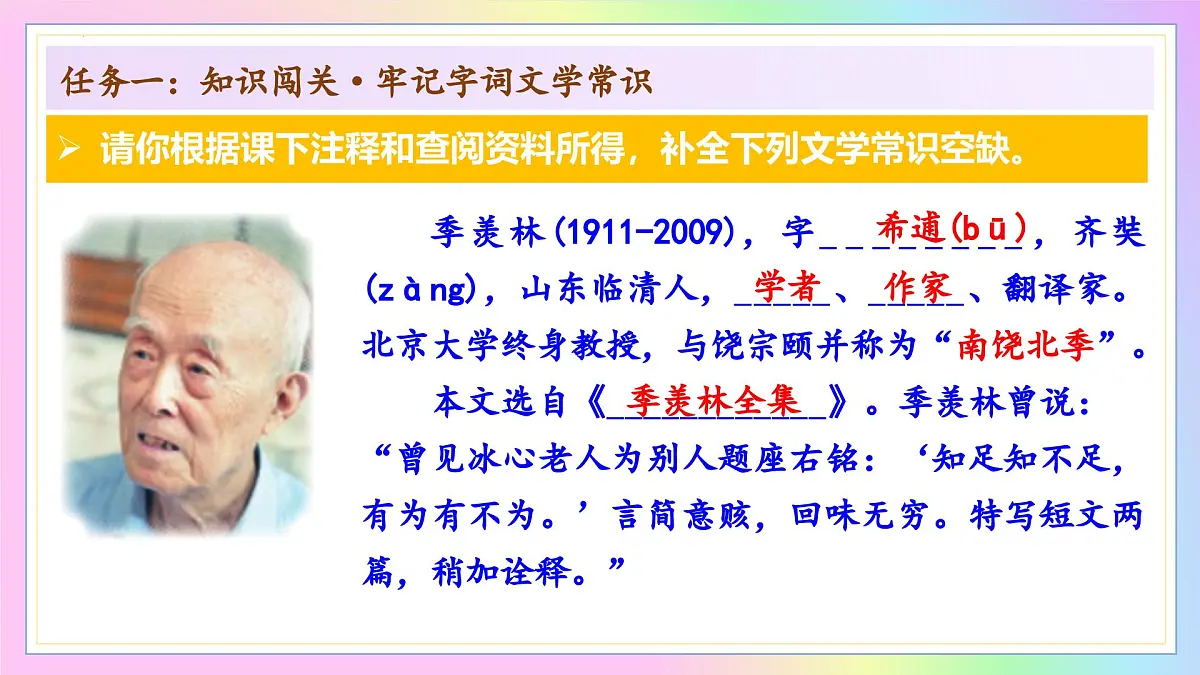 任务一：知识闯关·牢记字词文学常识

➢ 请你根据课下注释和查阅资料所得，补全下列文学常识空缺。

季羡林(1911-2009)，字__希逋(bū)__，齐奘(zàng)，山东临清人，__学者__、__作家__、翻译家。北京大学终身教授，与饶宗颐并称为“南饶北季”。

本文选自《__季羡林全集__》。季羡林曾说：“曾见冰心老人为别人题座右铭：‘知足知不足，有为有不为。’言简意赅，回味无穷。特写短文两篇，稍加诠释。”